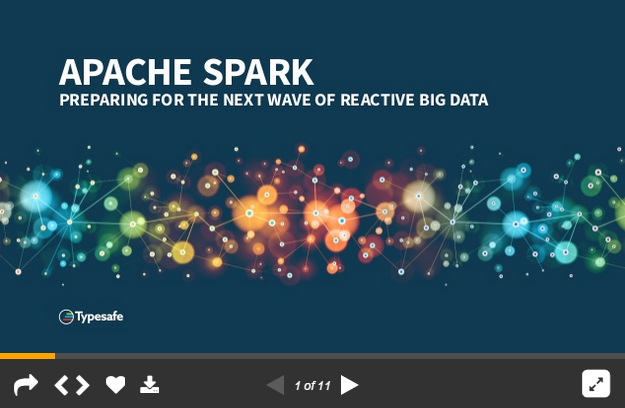 APACHE SPARK
PREPARING FOR THE NEXT WAVE OF REACTIVE BIG DATA

Typesafe

1 of 11